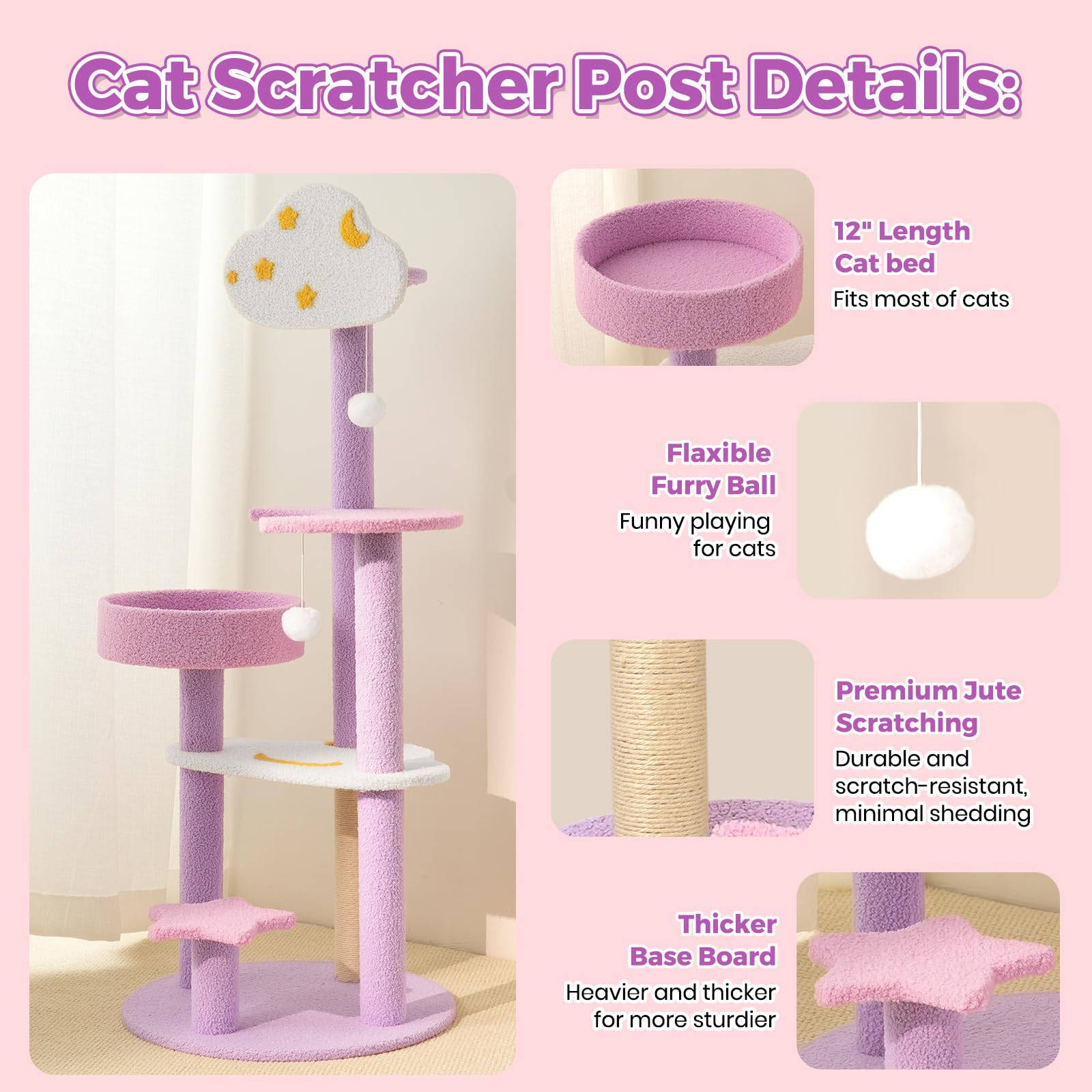 Cat Scratcher Post Details:

12" Length
Cat bed
Fits most of cats

Flaxible
Furry Ball
Funny playing
for cats

Premium Jute
Scratching
Durable and scratch-resistant, minimal shedding

Thicker
Base Board
Heavier and thicker
for more sturdier